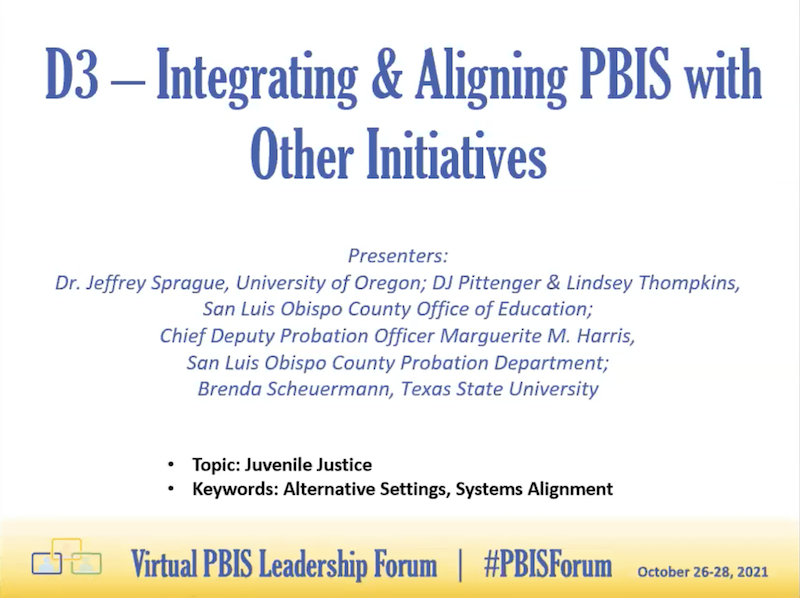 D3 – Integrating & Aligning PBIS with Other Initiatives

Presenters:
Dr. Jeffrey Sprague, University of Oregon; DJ Pittenger & Lindsey Thompkins, San Luis Obispo County Office of Education; Chief Deputy Probation Officer Marguerite M. Harris, San Luis Obispo County Probation Department; Brenda Scheuermann, Texas State University

• Topic: Juvenile Justice
• Keywords: Alternative Settings, Systems Alignment

Virtual PBIS Leadership Forum | #PBISForum October 26-28, 2021